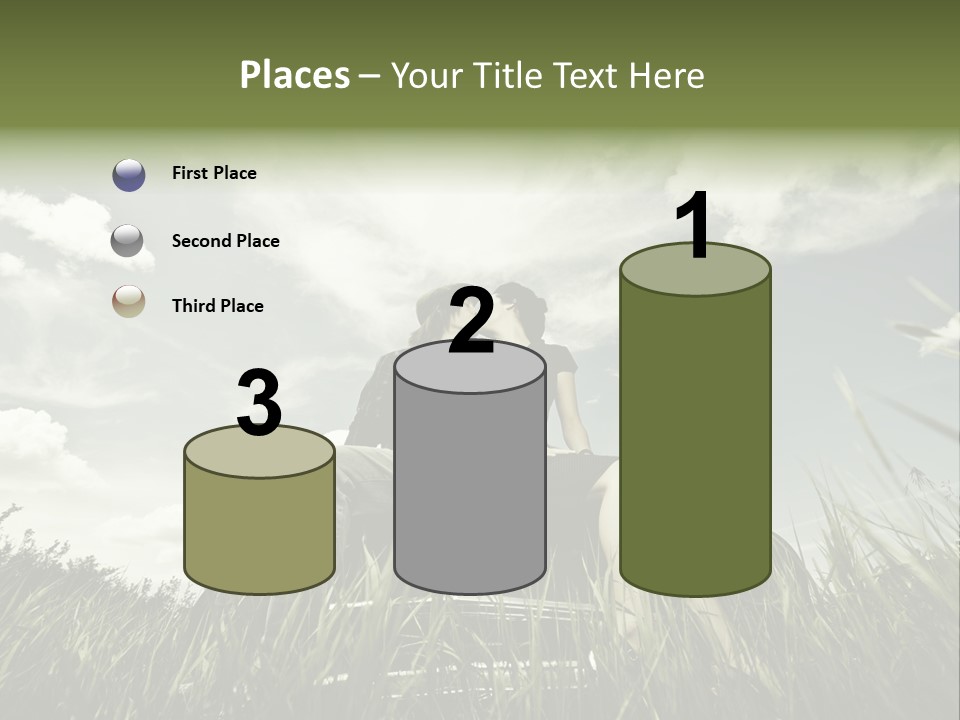 Places – Your Title Text Here

First Place

Second Place

Third Place

3

2

1